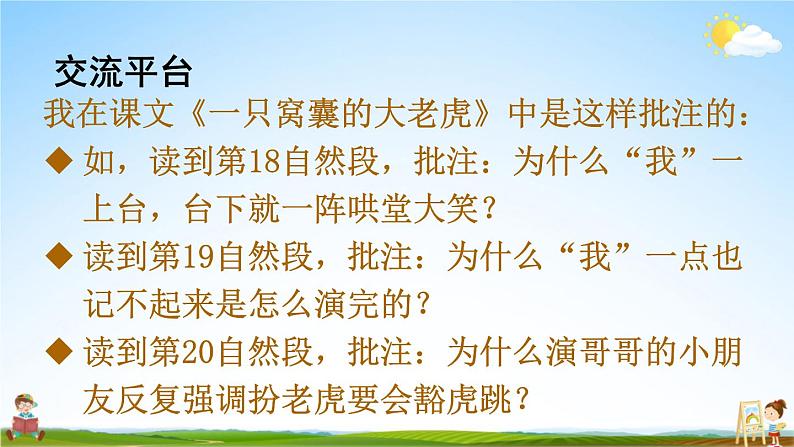 交流平台

我在课文《一只窝囊的大老虎》中是这样批注的：

◆ 如，读到第18自然段，批注：为什么“我”一上台，台下就一阵哄堂大笑？

◆ 读到第19自然段，批注：为什么“我”一点也记不起来是怎么演完的？

◆ 读到第20自然段，批注：为什么演哥哥的小朋友反复强调扮老虎要会豁虎跳？